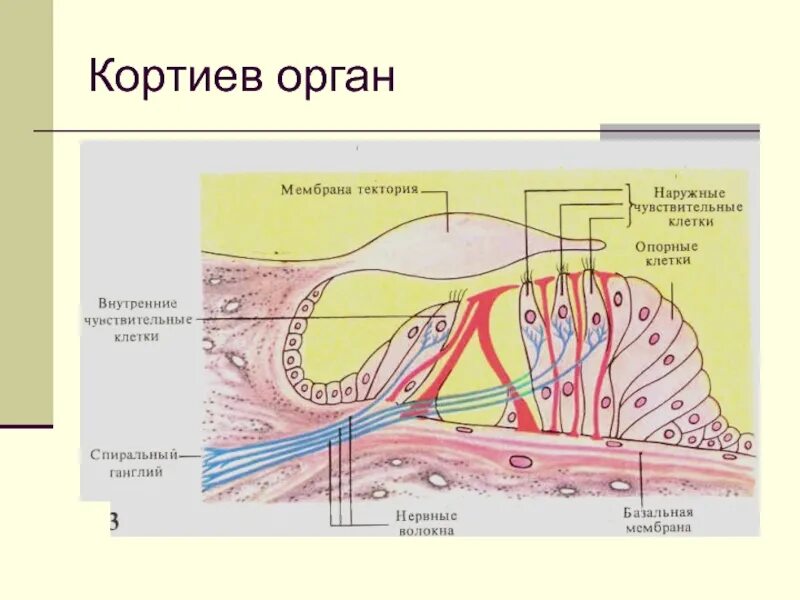 Кортиев орган

Мембрана тектория

Наружные чувствительные клетки

Опорные клетки

Внутренние чувствительные клетки

Спиральный ганглий

Нервные волокна

Базальная мембрана

3